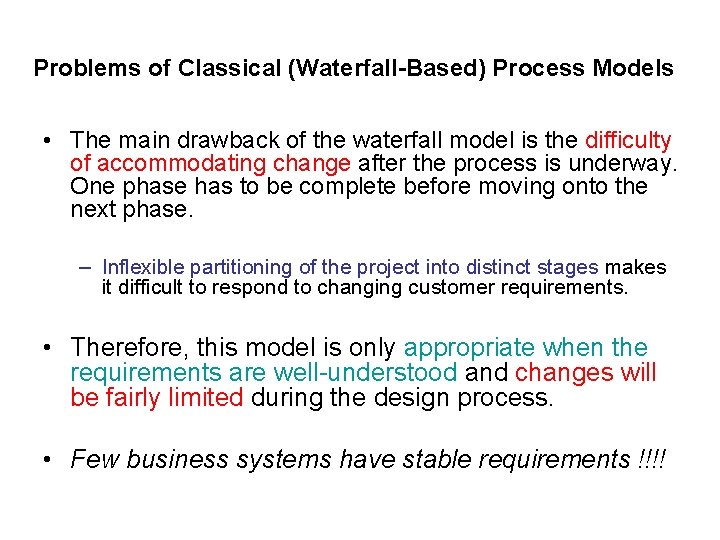 Problems of Classical (Waterfall-Based) Process Models

• The main drawback of the waterfall model is the difficulty of accommodating change after the process is underway. One phase has to be complete before moving onto the next phase.

– Inflexible partitioning of the project into distinct stages makes it difficult to respond to changing customer requirements.

• Therefore, this model is only appropriate when the requirements are well-understood and changes will be fairly limited during the design process.

• Few business systems have stable requirements !!!!